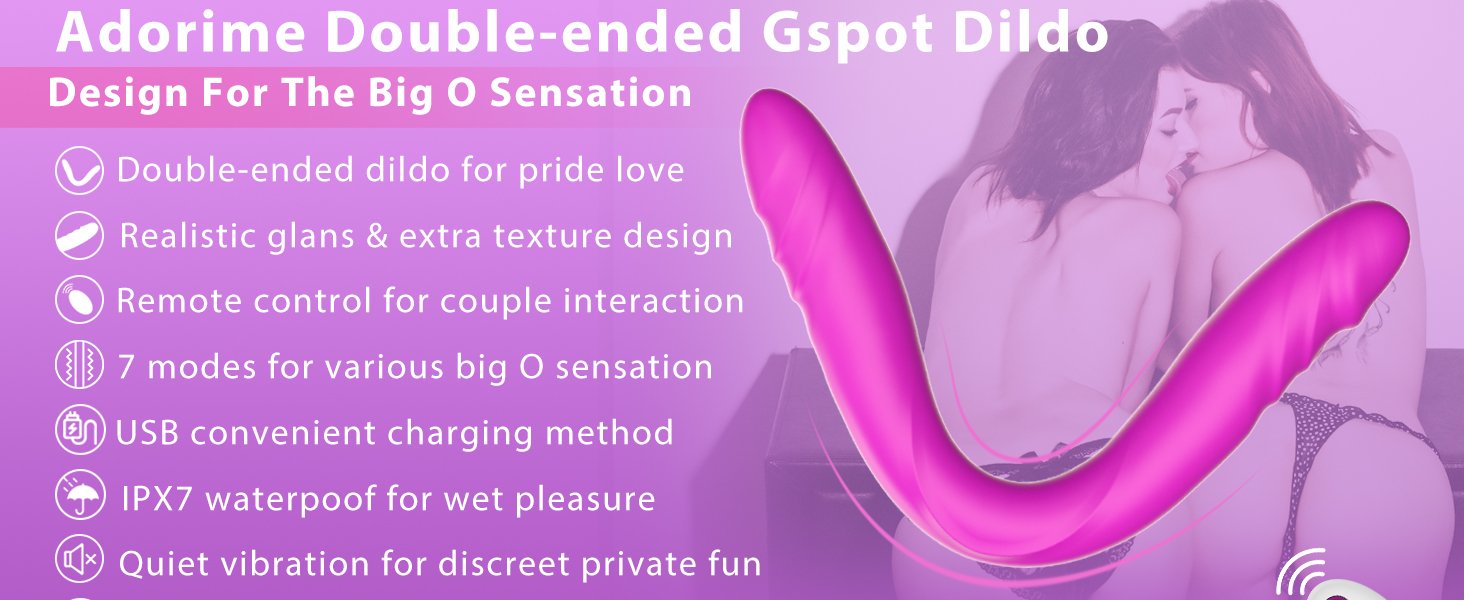 Adorime Double-ended Gspot Dildo

Design For The Big O Sensation

Double-ended dildo for pride love

Realistic glans & extra texture design

Remote control for couple interaction

7 modes for various big O sensation

USB convenient charging method

IPX7 waterpoof for wet pleasure

Quiet vibration for discreet private fun